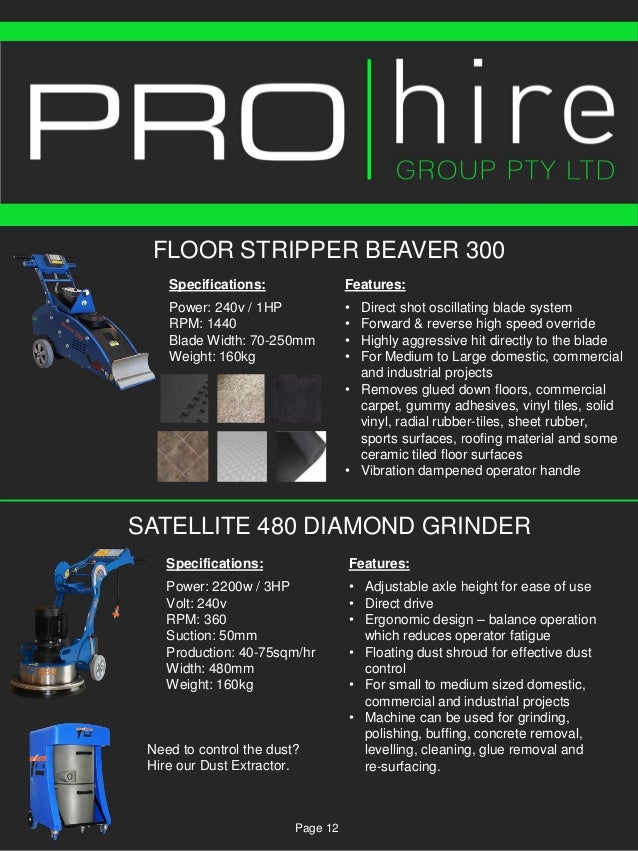 PRO hire
GROUP PTY LTD

FLOOR STRIPPER BEAVER 300

Specifications:
Power: 240v / 1HP
RPM: 1440
Blade Width: 70-250mm
Weight: 160kg

Features:
• Direct shot oscillating blade system
• Forward & reverse high speed override
• Highly aggressive hit directly to the blade
• For Medium to Large domestic, commercial and industrial projects
• Removes glued down floors, commercial carpet, gummy adhesives, vinyl tiles, solid vinyl, radial rubber-tiles, sheet rubber, sports surfaces, roofing material and some ceramic tiled floor surfaces
• Vibration dampened operator handle

SATELLITE 480 DIAMOND GRINDER

Specifications:
Power: 2200w / 3HP
Volt: 240v
RPM: 360
Suction: 50mm
Production: 40-75sqm/hr
Width: 480mm
Weight: 160kg

Features:
• Adjustable axle height for ease of use
• Direct drive
• Ergonomic design – balance operation which reduces operator fatigue
• Floating dust shroud for effective dust control
• For small to medium sized domestic, commercial and industrial projects
• Machine can be used for grinding, polishing, buffing, concrete removal, levelling, cleaning, glue removal and re-surfacing.

Need to control the dust?
Hire our Dust Extractor.

Page 12